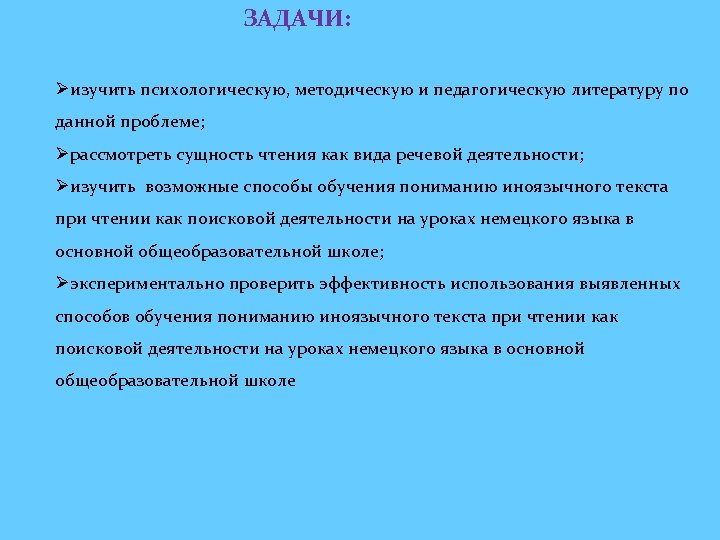 ЗАДАЧИ:

➢изучить психологическую, методическую и педагогическую литературу по данной проблеме;

➢рассмотреть сущность чтения как вида речевой деятельности;

➢изучить возможные способы обучения пониманию иноязычного текста при чтении как поисковой деятельности на уроках немецкого языка в основной общеобразовательной школе;

➢экспериментально проверить эффективность использования выявленных способов обучения пониманию иноязычного текста при чтении как поисковой деятельности на уроках немецкого языка в основной общеобразовательной школе